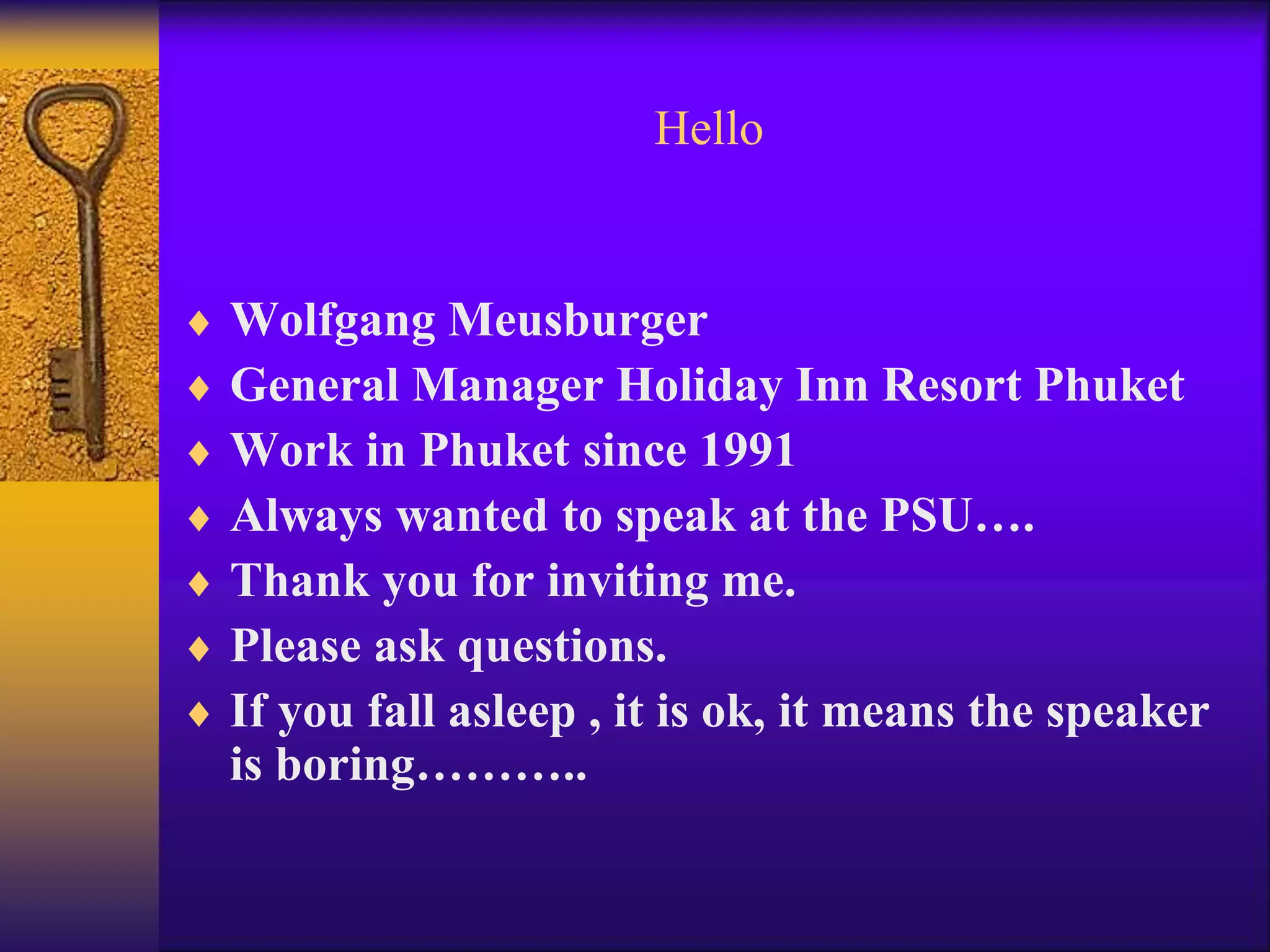 Hello

♦ Wolfgang Meusburger
♦ General Manager Holiday Inn Resort Phuket
♦ Work in Phuket since 1991
♦ Always wanted to speak at the PSU….
♦ Thank you for inviting me.
♦ Please ask questions.
♦ If you fall asleep , it is ok, it means the speaker is boring………..